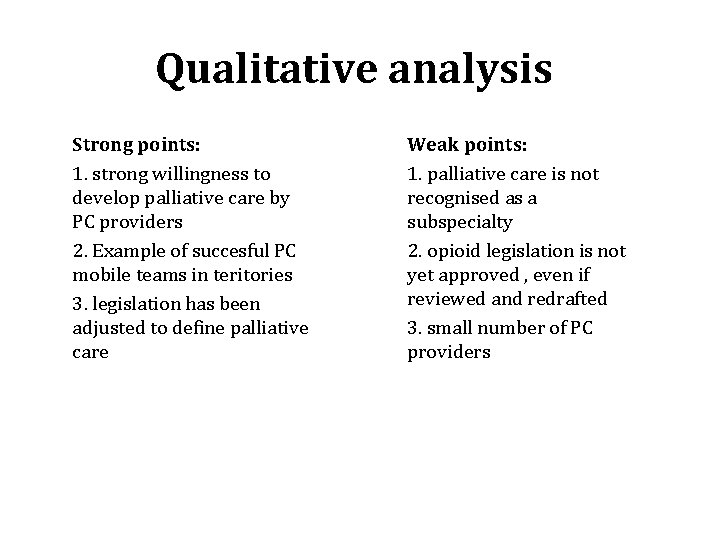 Qualitative analysis

Strong points:

1. strong willingness to develop palliative care by PC providers

2. Example of succesful PC mobile teams in teritories

3. legislation has been adjusted to define palliative care

Weak points:

1. palliative care is not recognised as a subspecialty

2. opioid legislation is not yet approved , even if reviewed and redrafted

3. small number of PC providers